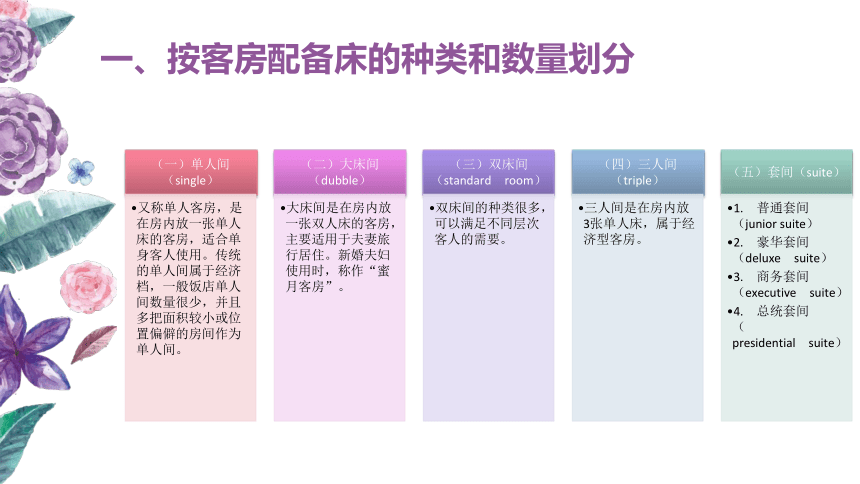 一、按客房配备床的种类和数量划分

（一）单人间（single）

•又称单人客房，是在房内放一张单人床的客房，适合单身客人使用。传统的单人间属于经济档，一般饭店单人间数量很少，并且多把面积较小或位置偏僻的房间作为单人间。

（二）大床间（dubble）

•大床间是在房内放一张双人床的客房，主要适用于夫妻旅行居住。新婚夫妇使用时，称作“蜜月客房”。

（三）双床间（standard room）

•双床间的种类很多，可以满足不同层次客人的需要。

（四）三人间（triple）

•三人间是在房内放3张单人床，属于经济型客房。

（五）套间（suite）

•1. 普通套间（junior suite）
•2. 豪华套间（deluxe suite）
•3. 商务套间（executive suite）
•4. 总统套间（presidential suite）